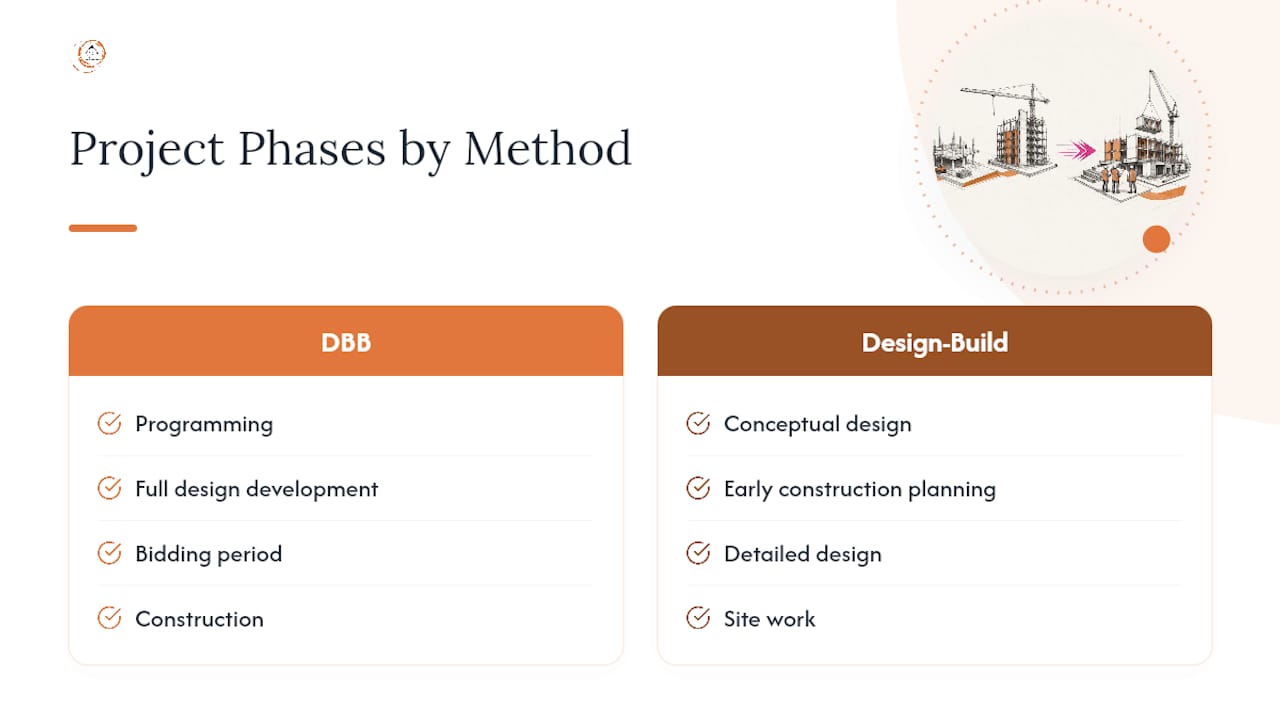 Project Phases by Method

DBB

Programming

Full design development

Bidding period

Construction

Design-Build

Conceptual design

Early construction planning

Detailed design

Site work